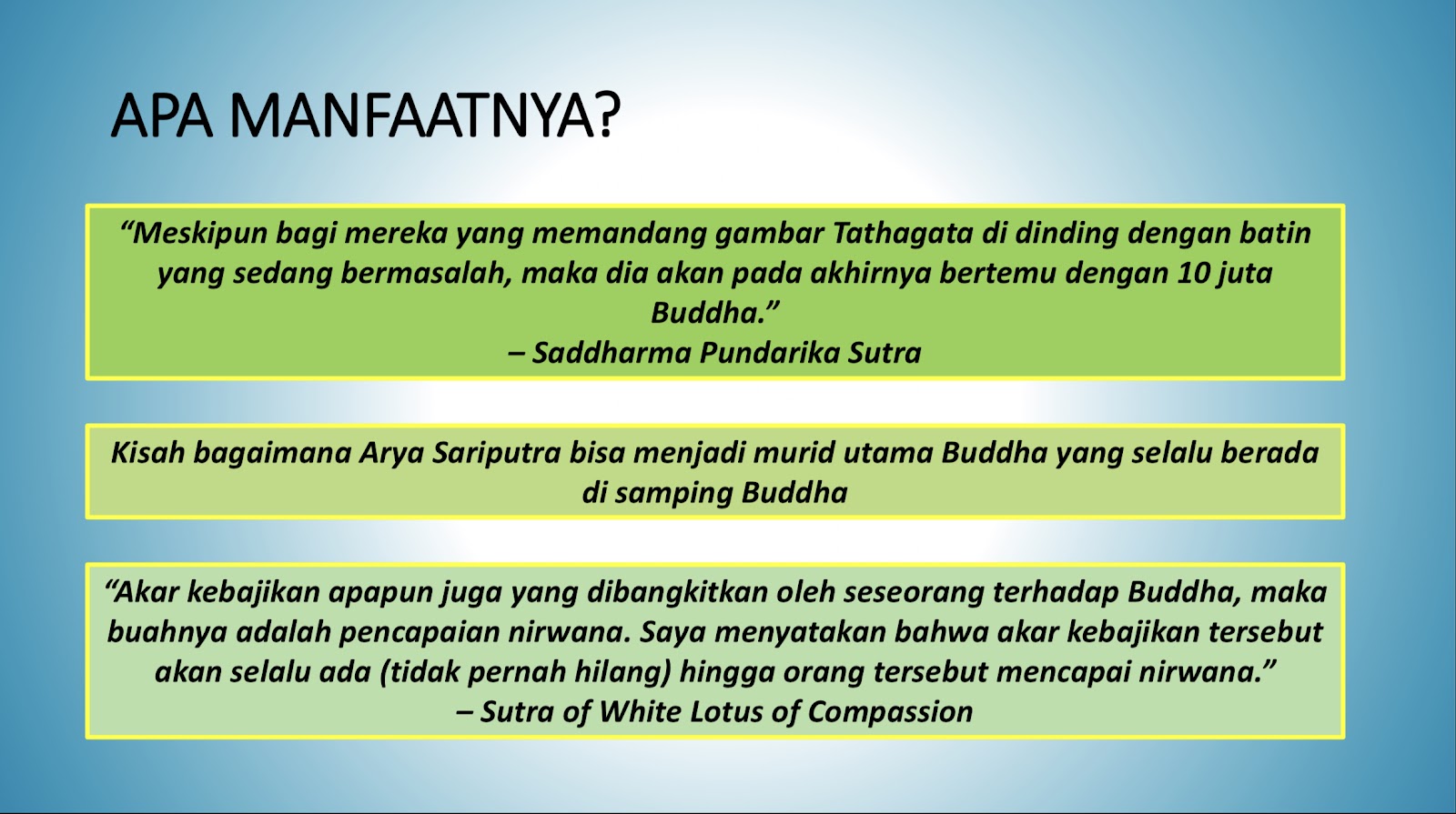 APA MANFAATNYA?

“Meskipun bagi mereka yang memandang gambar Tathagata di dinding dengan batin yang sedang bermasalah, maka dia akan pada akhirnya bertemu dengan 10 juta Buddha.”
– Saddharma Pundarika Sutra

Kisah bagaimana Arya Sariputra bisa menjadi murid utama Buddha yang selalu berada di samping Buddha

“Akar kebajikan apapun juga yang dibangkitkan oleh seseorang terhadap Buddha, maka buahnya adalah pencapaian nirwana. Saya menyatakan bahwa akar kebajikan tersebut akan selalu ada (tidak pernah hilang) hingga orang tersebut mencapai nirwana.”
– Sutra of White Lotus of Compassion